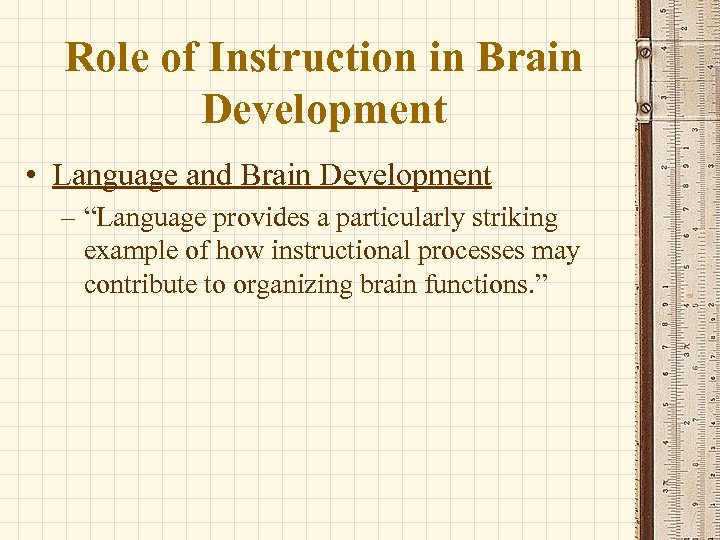 Role of Instruction in Brain Development

• Language and Brain Development

– “Language provides a particularly striking example of how instructional processes may contribute to organizing brain functions.”